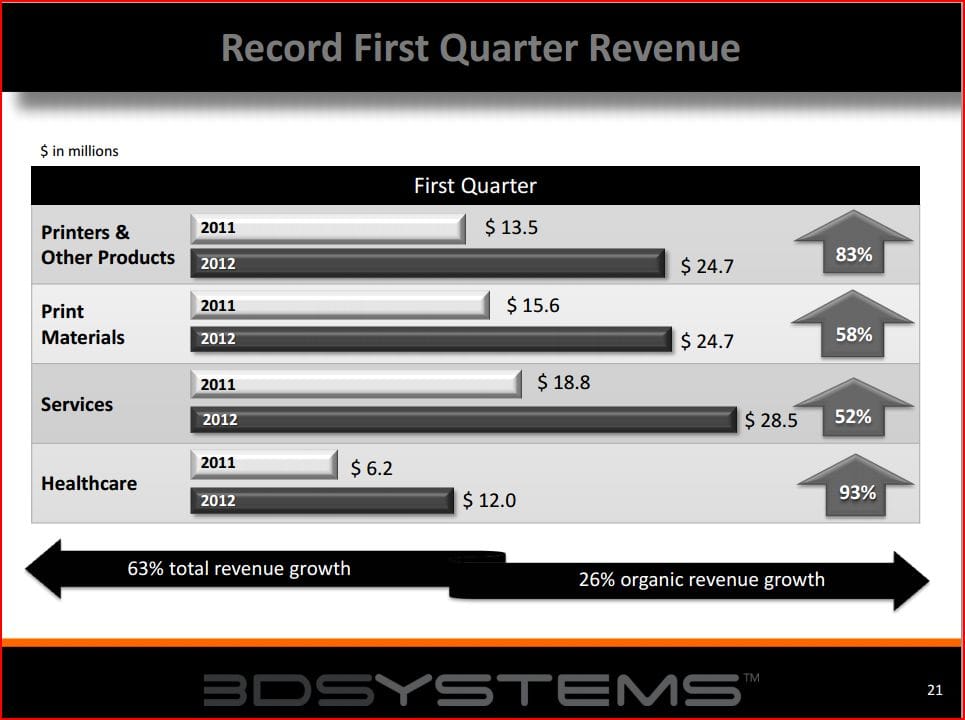 Record First Quarter Revenue

$ in millions

First Quarter

Printers & Other Products
2011 $ 13.5
2012 $ 24.7
83%

Print Materials
2011 $ 15.6
2012 $ 24.7
58%

Services
2011 $ 18.8
2012 $ 28.5
52%

Healthcare
2011 $ 6.2
2012 $ 12.0
93%

63% total revenue growth

26% organic revenue growth

3DSYSTEMS™

21